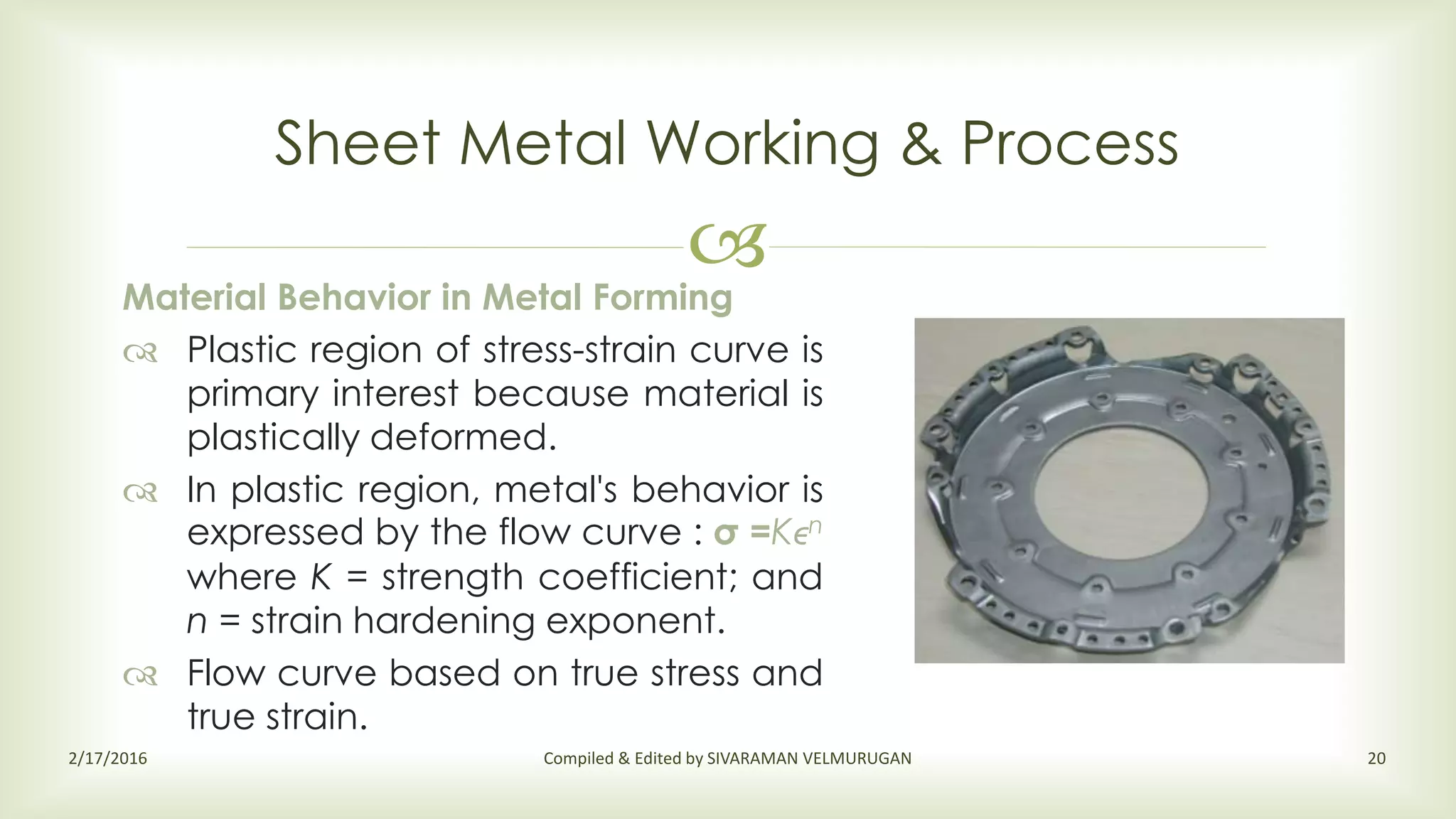 Sheet Metal Working & Process

Material Behavior in Metal Forming

Plastic region of stress-strain curve is primary interest because material is plastically deformed.

In plastic region, metal's behavior is expressed by the flow curve : $\sigma = K\epsilon^n$ where $K$ = strength coefficient; and $n$ = strain hardening exponent.

Flow curve based on true stress and true strain.

2/17/2016

Compiled & Edited by SIVARAMAN VELMURUGAN

20